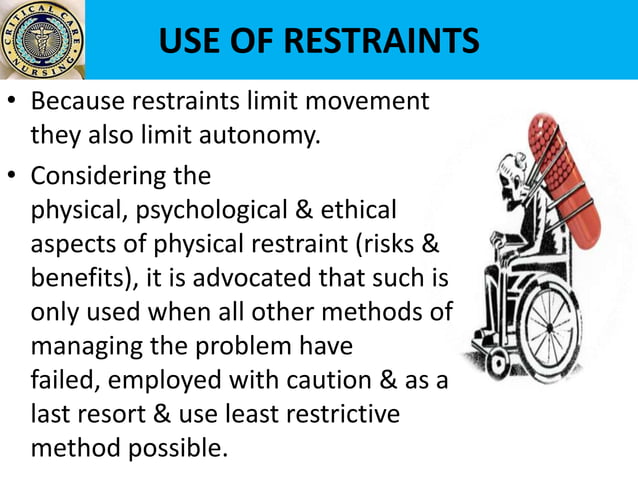 CRITICAL CARE NURSING

USE OF RESTRAINTS

• Because restraints limit movement they also limit autonomy.

• Considering the physical, psychological & ethical aspects of physical restraint (risks & benefits), it is advocated that such is only used when all other methods of managing the problem have failed, employed with caution & as a last resort & use least restrictive method possible.